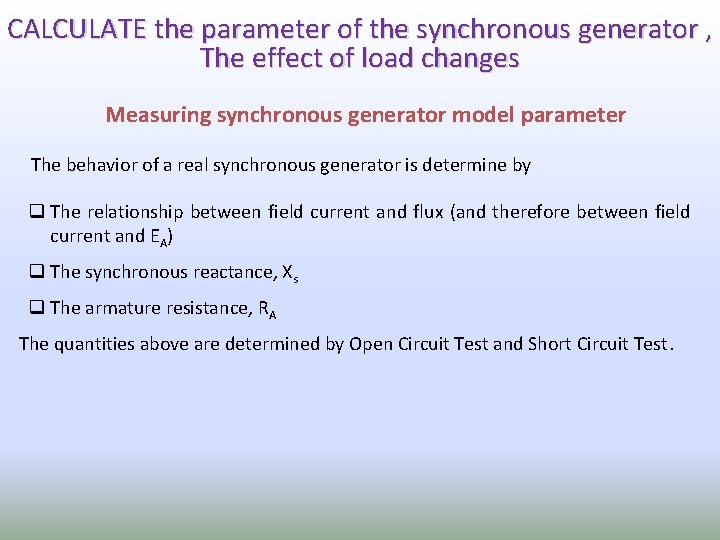 CALCULATE the parameter of the synchronous generator , The effect of load changes

Measuring synchronous generator model parameter

The behavior of a real synchronous generator is determine by

❑ The relationship between field current and flux (and therefore between field current and $E_A$)

❑ The synchronous reactance, $X_s$

❑ The armature resistance, $R_A$

The quantities above are determined by Open Circuit Test and Short Circuit Test.